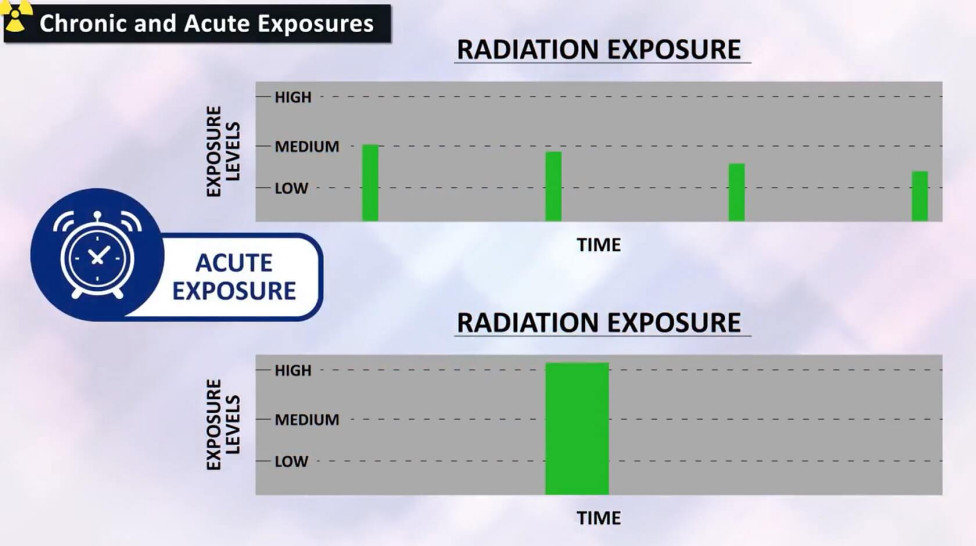 Chronic and Acute Exposures

RADIATION EXPOSURE

EXPOSURE LEVELS

HIGH

MEDIUM

LOW

TIME

ACUTE EXPOSURE

RADIATION EXPOSURE

EXPOSURE LEVELS

HIGH

MEDIUM

LOW

TIME